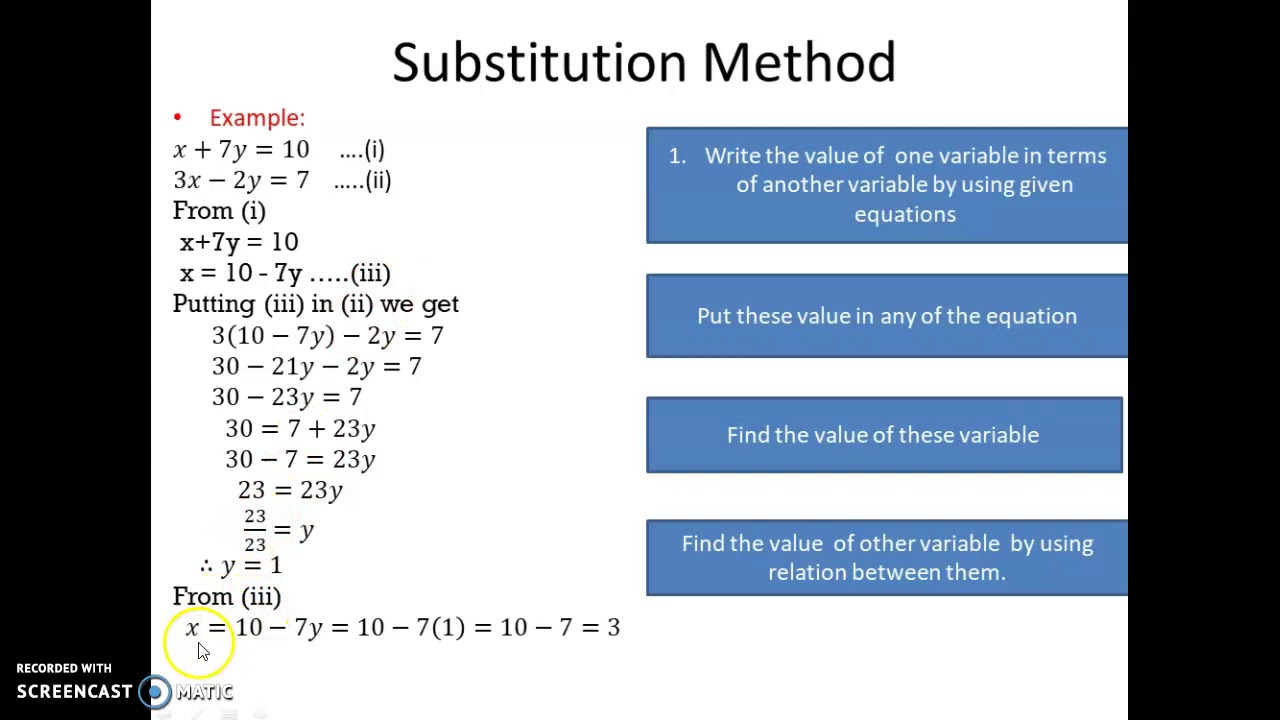 Substitution Method

• Example:
$x + 7y = 10$ ....(i)
$3x - 2y = 7$ .....(ii)
From (i)
x+7y = 10
x = 10 - 7y .....(iii)
Putting (iii) in (ii) we get
$3(10 - 7y) - 2y = 7$
$30 - 21y - 2y = 7$
$30 - 23y = 7$
$30 = 7 + 23y$
$30 - 7 = 23y$
$23 = 23y$
$\frac{23}{23} = y$
$\therefore y = 1$
From (iii)
$x = 10 - 7y = 10 - 7(1) = 10 - 7 = 3$

1. Write the value of one variable in terms of another variable by using given equations

Put these value in any of the equation

Find the value of these variable

Find the value of other variable by using relation between them.

RECORDED WITH
SCREENCAST MATIC